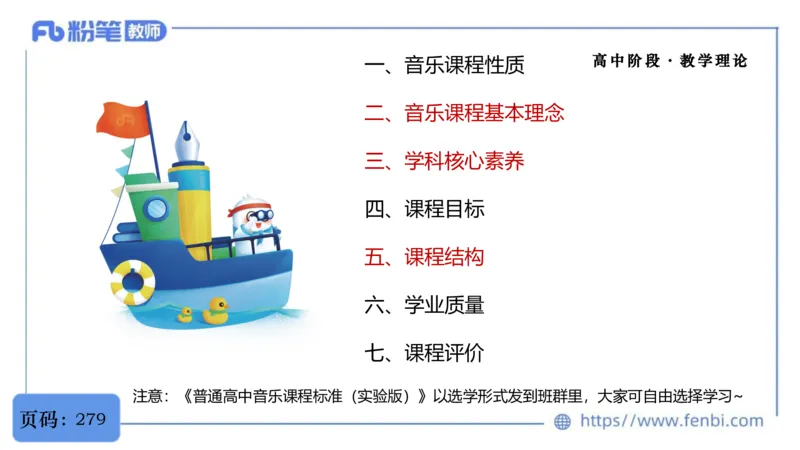 Fb 粉笔 教师

高中阶段 · 教学理论

一、音乐课程性质

二、音乐课程基本理念

三、学科核心素养

四、课程目标

五、课程结构

六、学业质量

七、课程评价

注意：《普通高中音乐课程标准（实验版）》以选学形式发到班群里，大家可自由选择学习~

页码：279

https://www.fenbi.com